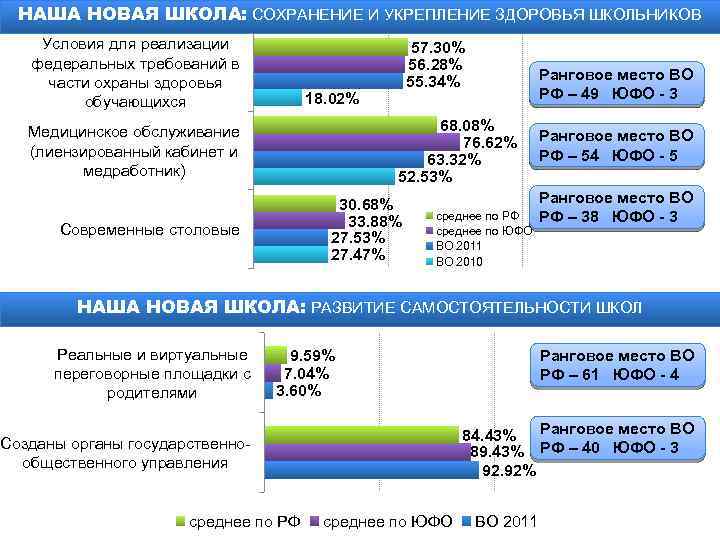 НАША НОВАЯ ШКОЛА: СОХРАНЕНИЕ И УКРЕПЛЕНИЕ ЗДОРОВЬЯ ШКОЛЬНИКОВ

Условия для реализации федеральных требований в части охраны здоровья обучающихся

57.30%
56.28%
55.34%
18.02%

Ранговое место ВО РФ – 49 ЮФО - 3

Медицинское обслуживание (лиензированный кабинет и медработник)

68.08%
76.62%
63.32%
52.53%

Ранговое место ВО РФ – 54 ЮФО - 5

Современные столовые

30.68%
33.88%
27.53%
27.47%

среднее по РФ
среднее по ЮФО
ВО 2011
ВО 2010

Ранговое место ВО РФ – 38 ЮФО - 3

НАША НОВАЯ ШКОЛА: РАЗВИТИЕ САМОСТОЯТЕЛЬНОСТИ ШКОЛ

Реальные и виртуальные переговорные площадки с родителями

9.59%
7.04%
3.60%

Ранговое место ВО РФ – 61 ЮФО - 4

Созданы органы государственно-общественного управления

84.43%
89.43%
92.92%

Ранговое место ВО РФ – 40 ЮФО - 3

среднее по РФ
среднее по ЮФО
ВО 2011